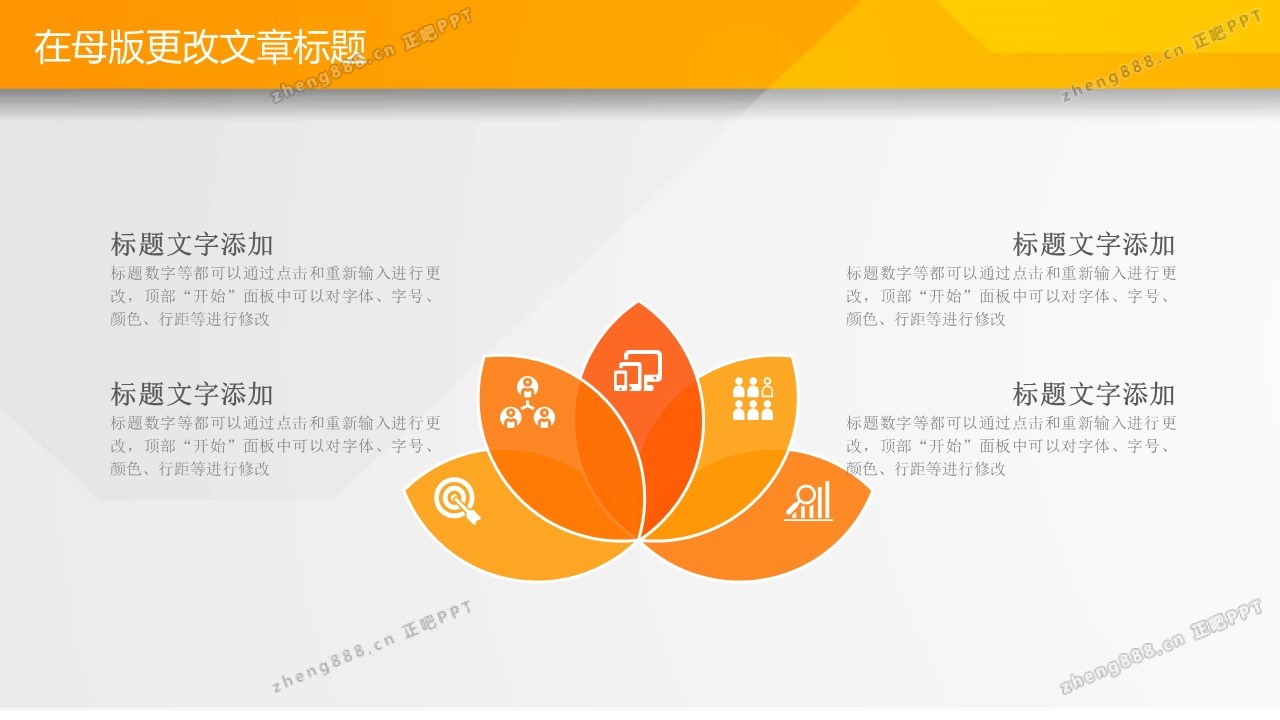 在母版更改文章标题

zheng888.cn 正吧PPT

zheng888.cn 正吧PPT

标题文字添加

标题数字等都可以通过点击和重新输入进行更改，顶部“开始”面板中可以对字体、字号、颜色、行距等进行修改

标题文字添加

标题数字等都可以通过点击和重新输入进行更改，顶部“开始”面板中可以对字体、字号、颜色、行距等进行修改

标题文字添加

标题数字等都可以通过点击和重新输入进行更改，顶部“开始”面板中可以对字体、字号、颜色、行距等进行修改

标题文字添加

标题数字等都可以通过点击和重新输入进行更改，顶部“开始”面板中可以对字体、字号、颜色、行距等进行修改

zheng888.cn 正吧PPT

zheng888.cn 正吧PPT